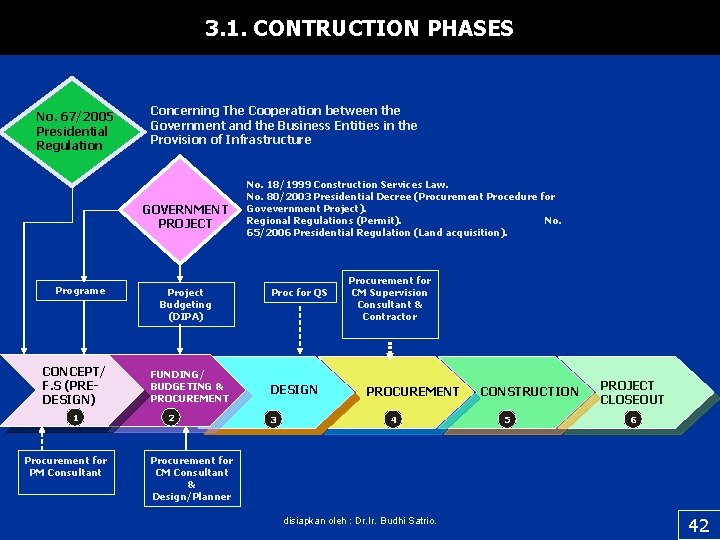 3.1. CONTRUCTION PHASES

No. 67/2005 Presidential Regulation

Concerning The Cooperation between the Government and the Business Entities in the Provision of Infrastructure

GOVERNMENT PROJECT

No. 18/1999 Construction Services Law.
No. 80/2003 Presidential Decree (Procurement Procedure for Govevernment Project).
Regional Regulations (Permit). No. 65/2006 Presidential Regulation (Land acquisition).

Programe

Project Budgeting (DIPA)

Proc for QS

Procurement for CM Supervision Consultant & Contractor

CONCEPT/ F.S (PRE-DESIGN)
1

FUNDING/ BUDGETING & PROCUREMENT
2

DESIGN
3

PROCUREMENT
4

CONSTRUCTION
5

PROJECT CLOSEOUT
6

Procurement for PM Consultant

Procurement for CM Consultant & Design/Planner

disiapkan oleh : Dr.Ir. Budhi Satrio.

42